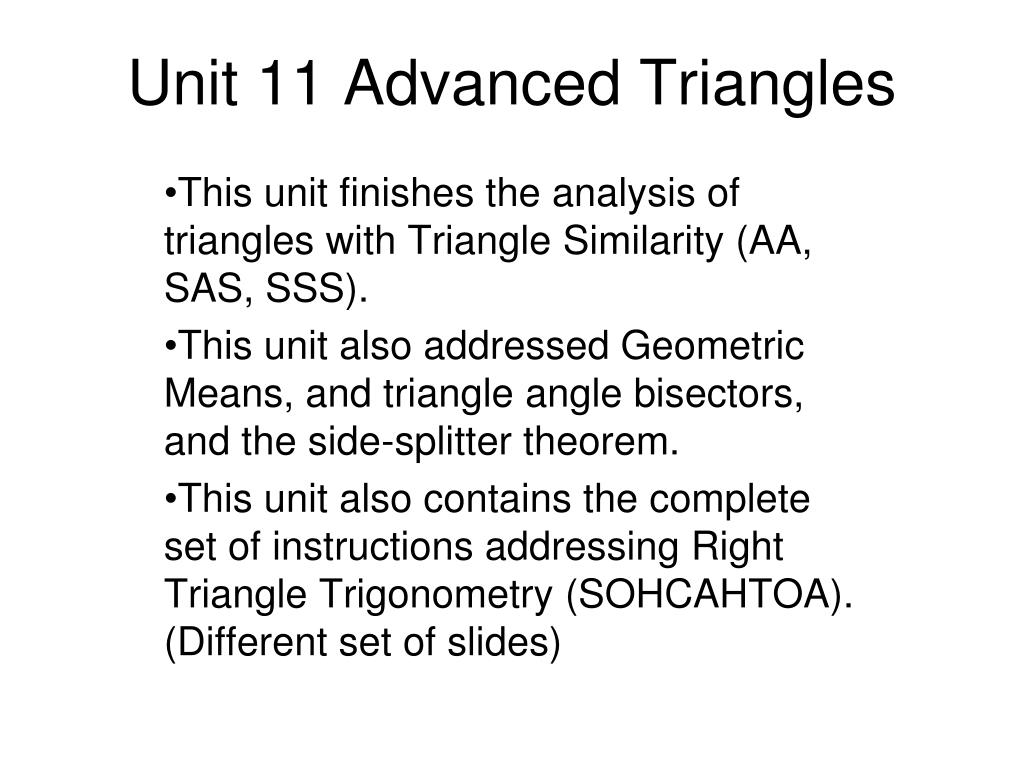 Unit 11 Advanced Triangles

•This unit finishes the analysis of triangles with Triangle Similarity (AA, SAS, SSS).

•This unit also addressed Geometric Means, and triangle angle bisectors, and the side-splitter theorem.

•This unit also contains the complete set of instructions addressing Right Triangle Trigonometry (SOHCAHTOA). (Different set of slides)